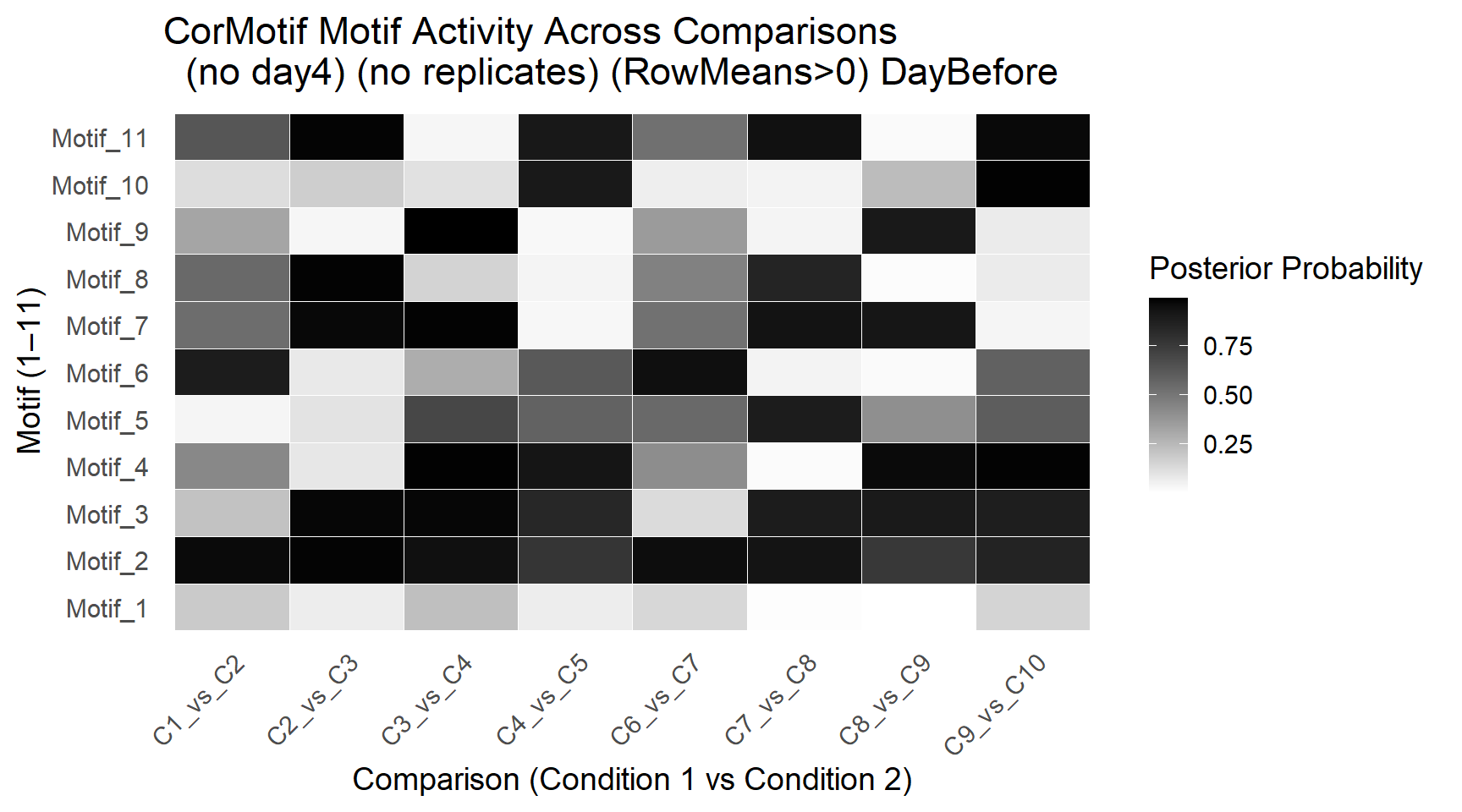 CorMotif Motif Activity Across Comparisons
(no day4) (no replicates) (RowMeans>0) DayBefore

Motif (1–11)

Motif_11
Motif_10
Motif_9
Motif_8
Motif_7
Motif_6
Motif_5
Motif_4
Motif_3
Motif_2
Motif_1

C1_vs_C2
C2_vs_C3
C3_vs_C4
C4_vs_C5
C6_vs_C7
C7_vs_C8
C8_vs_C9
C9_vs_C10

Comparison (Condition 1 vs Condition 2)

Posterior Probability
0.75
0.50
0.25